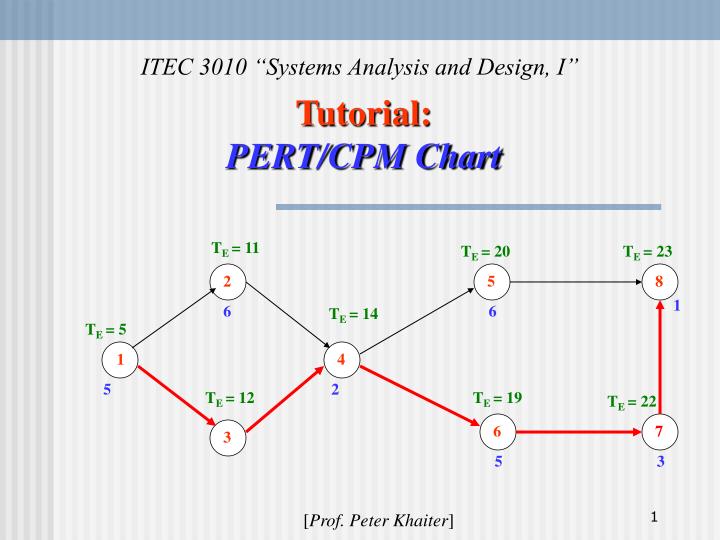 ITEC 3010 “Systems Analysis and Design, I”

Tutorial:
PERT/CPM Chart

$T_E = 11$
2
6

$T_E = 20$
5
6

$T_E = 23$
8
1

$T_E = 5$
1
5

$T_E = 14$
4
2

$T_E = 12$
3

$T_E = 19$
6
5

$T_E = 22$
7
3

[Prof. Peter Khaiter]

1